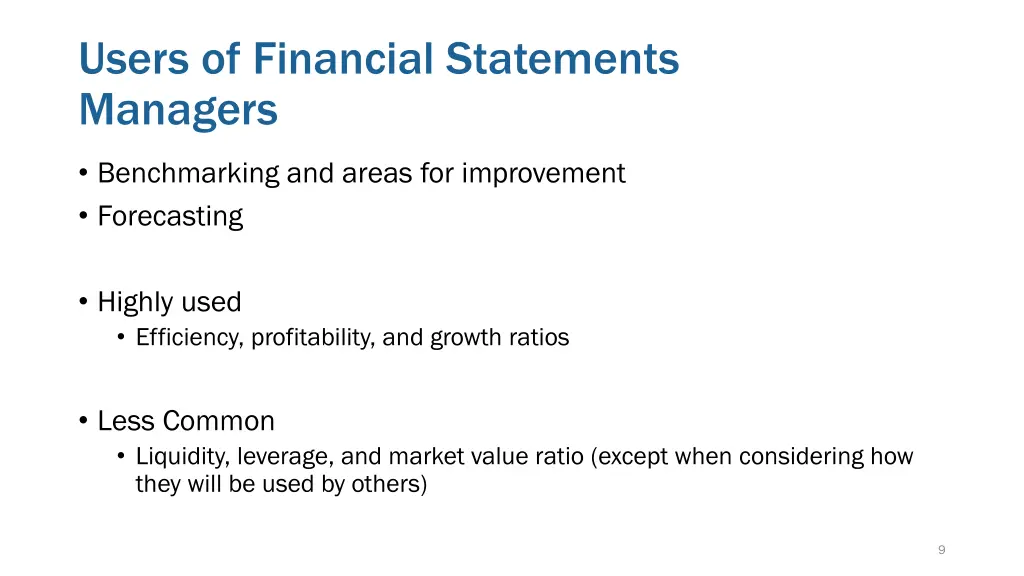 Users of Financial Statements
Managers

• Benchmarking and areas for improvement
• Forecasting

• Highly used
 • Efficiency, profitability, and growth ratios

• Less Common
 • Liquidity, leverage, and market value ratio (except when considering how they will be used by others)

9